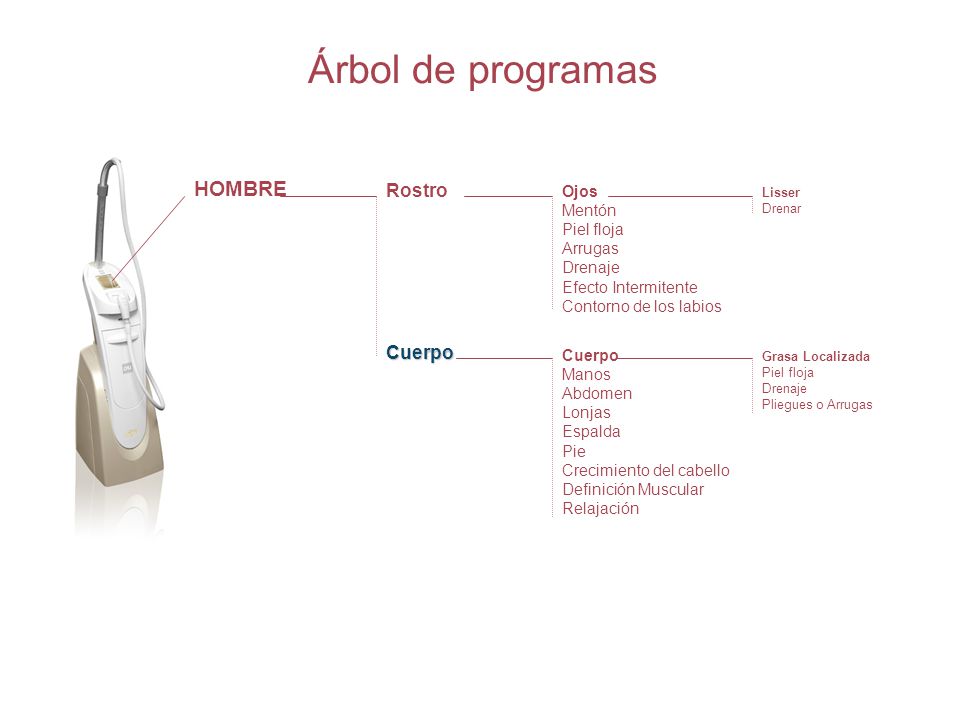 Árbol de programas

HOMBRE

Rostro

Ojos
Mentón
Piel floja
Arrugas
Drenaje
Efecto Intermitente
Contorno de los labios

Lisser
Drenar

Cuerpo

Cuerpo
Manos
Abdomen
Lonjas
Espalda
Pie
Crecimiento del cabello
Definición Muscular
Relajación

Grasa Localizada
Piel floja
Drenaje
Pliegues o Arrugas